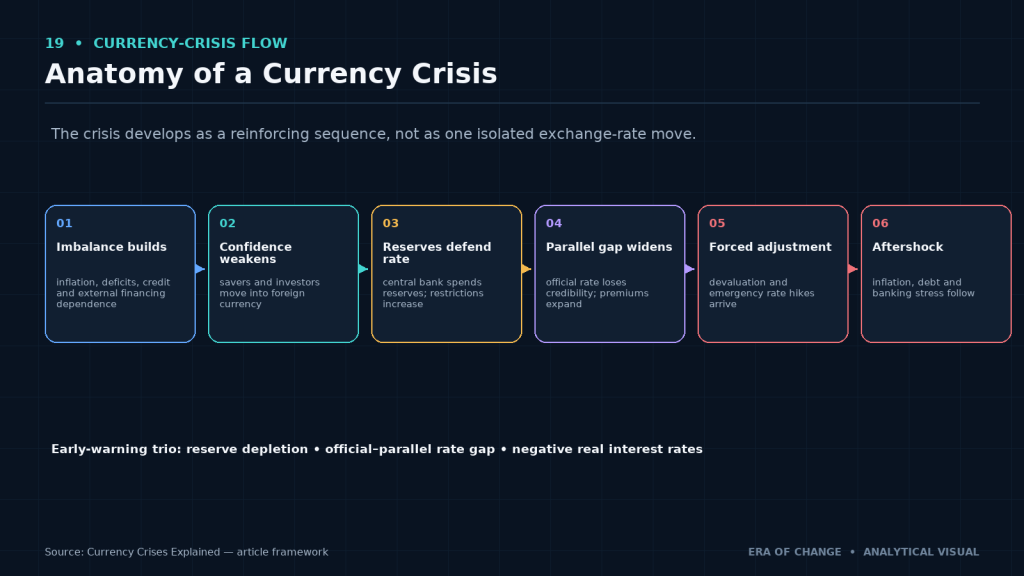 19 • CURRENCY-CRISIS FLOW

Anatomy of a Currency Crisis

The crisis develops as a reinforcing sequence, not as one isolated exchange-rate move.

01
Imbalance builds
inflation, deficits, credit and external financing dependence

02
Confidence weakens
savers and investors move into foreign currency

03
Reserves defend rate
central bank spends reserves; restrictions increase

04
Parallel gap widens
official rate loses credibility; premiums expand

05
Forced adjustment
devaluation and emergency rate hikes arrive

06
Aftershock
inflation, debt and banking stress follow

Early-warning trio: reserve depletion • official–parallel rate gap • negative real interest rates

Source: Currency Crises Explained — article framework

ERA OF CHANGE • ANALYTICAL VISUAL